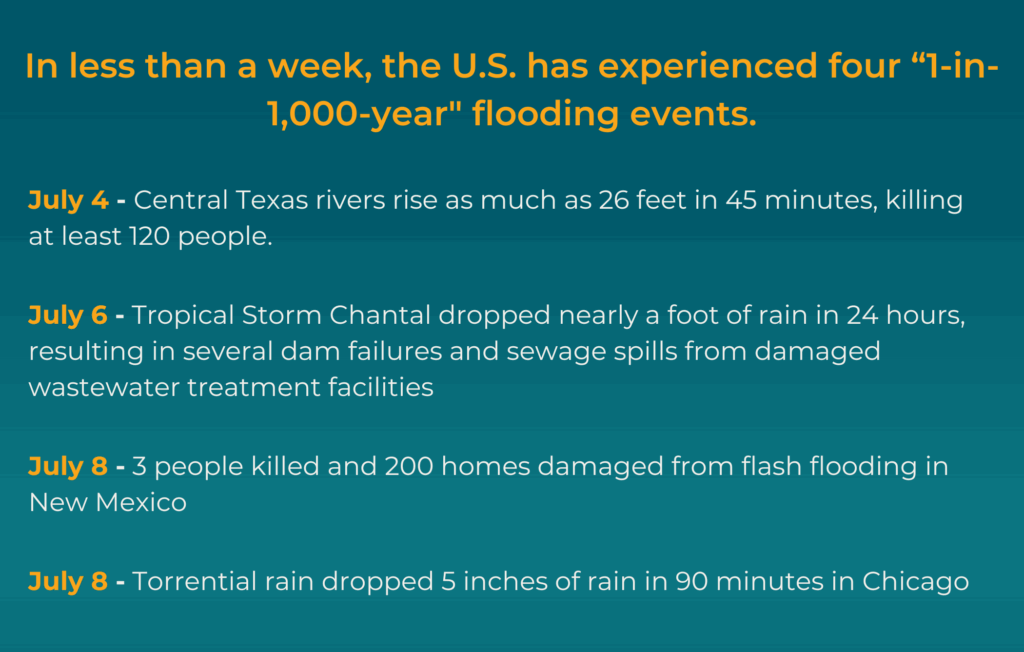 In less than a week, the U.S. has experienced four “1-in-1,000-year" flooding events.

July 4 - Central Texas rivers rise as much as 26 feet in 45 minutes, killing at least 120 people.

July 6 - Tropical Storm Chantal dropped nearly a foot of rain in 24 hours, resulting in several dam failures and sewage spills from damaged wastewater treatment facilities

July 8 - 3 people killed and 200 homes damaged from flash flooding in New Mexico

July 8 - Torrential rain dropped 5 inches of rain in 90 minutes in Chicago